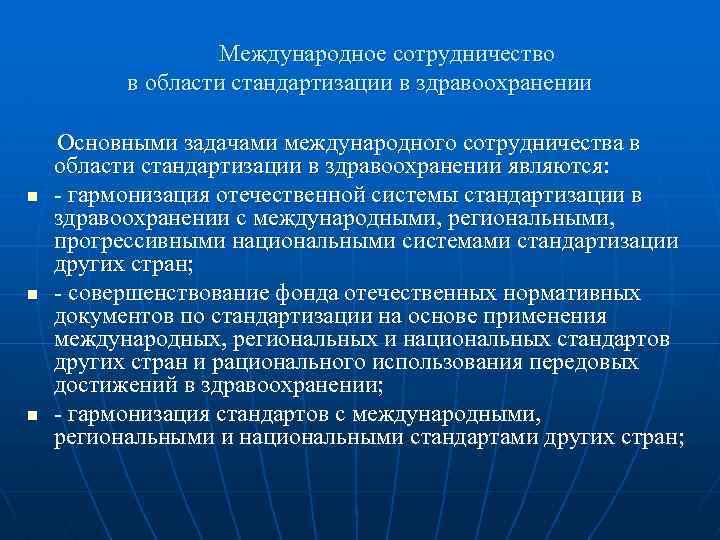 Международное сотрудничество в области стандартизации в здравоохранении

Основными задачами международного сотрудничества в области стандартизации в здравоохранении являются:

- гармонизация отечественной системы стандартизации в здравоохранении с международными, региональными, прогрессивными национальными системами стандартизации других стран;

- совершенствование фонда отечественных нормативных документов по стандартизации на основе применения международных, региональных и национальных стандартов других стран и рационального использования передовых достижений в здравоохранении;

- гармонизация стандартов с международными, региональными и национальными стандартами других стран;